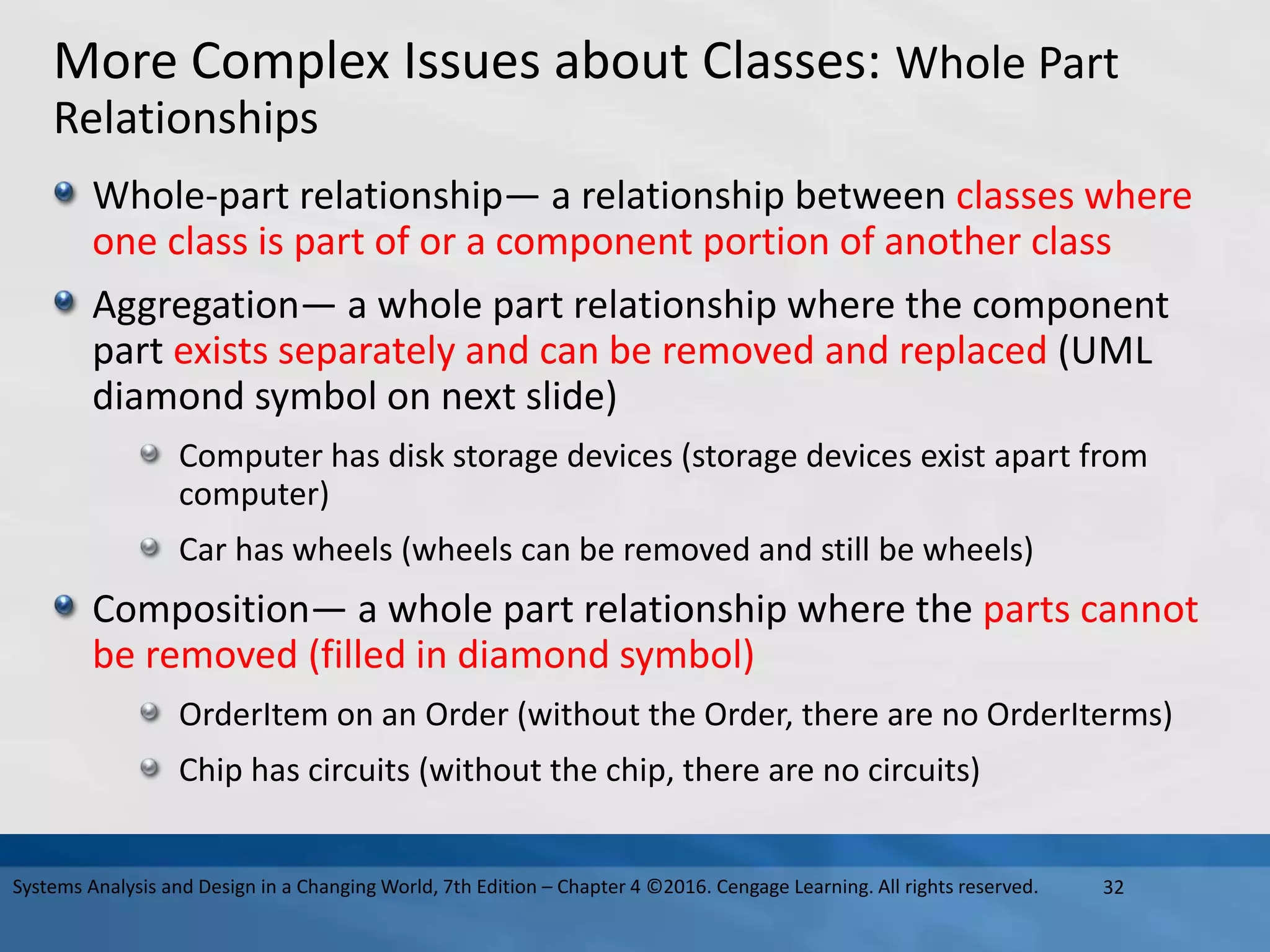 More Complex Issues about Classes: Whole Part Relationships

Whole-part relationship— a relationship between classes where one class is part of or a component portion of another class

Aggregation— a whole part relationship where the component part exists separately and can be removed and replaced (UML diamond symbol on next slide)

Computer has disk storage devices (storage devices exist apart from computer)

Car has wheels (wheels can be removed and still be wheels)

Composition— a whole part relationship where the parts cannot be removed (filled in diamond symbol)

OrderItem on an Order (without the Order, there are no OrderIterms)

Chip has circuits (without the chip, there are no circuits)

Systems Analysis and Design in a Changing World, 7th Edition – Chapter 4 ©2016. Cengage Learning. All rights reserved. 32